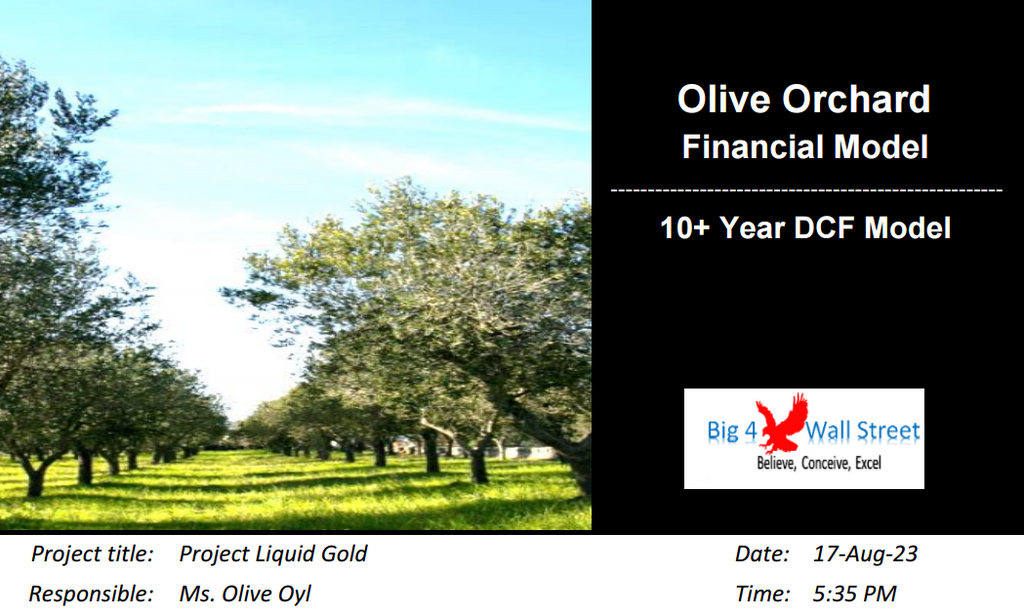 Olive Orchard
Financial Model

10+ Year DCF Model

Big 4 Wall Street
Believe, Conceive, Excel

Project title: Project Liquid Gold

Responsible: Ms. Olive Oyl

Date: 17-Aug-23

Time: 5:35 PM